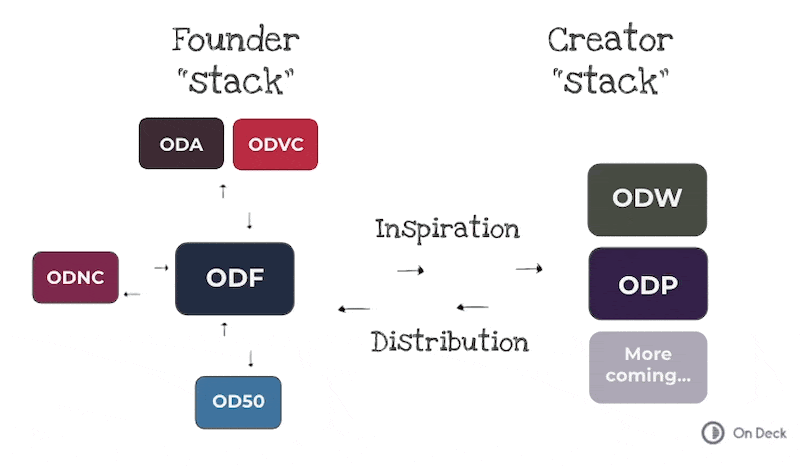 Founder "stack"

ODA
ODVC

ODNC
ODF

OD50

Inspiration

Distribution

Creator "stack"

ODW

ODP

More coming...

On Deck